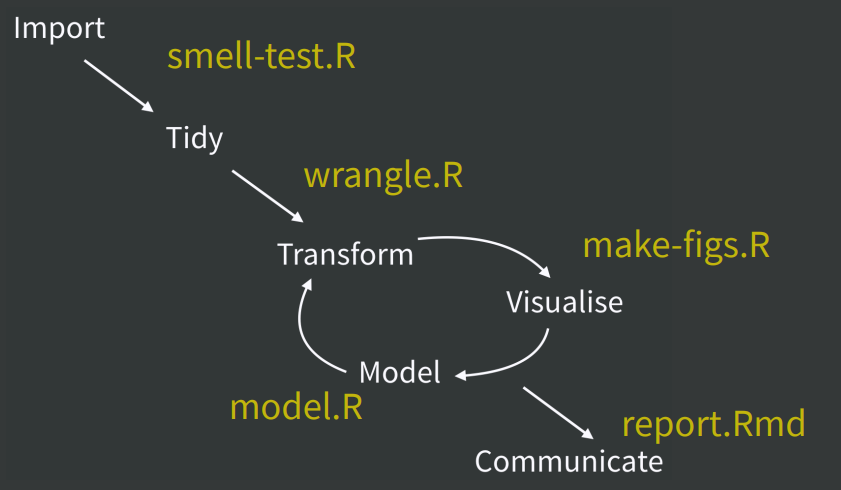 Import

smell-test.R

Tidy

wrangle.R

Transform

make-figs.R

Visualise

Model

model.R

report.Rmd

Communicate